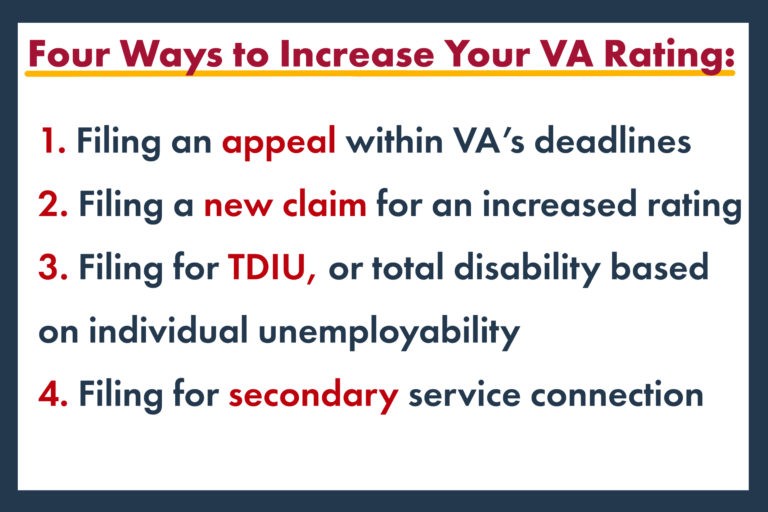 Four Ways to Increase Your VA Rating:

1. Filing an appeal within VA's deadlines

2. Filing a new claim for an increased rating

3. Filing for TDIU, or total disability based on individual unemployability

4. Filing for secondary service connection